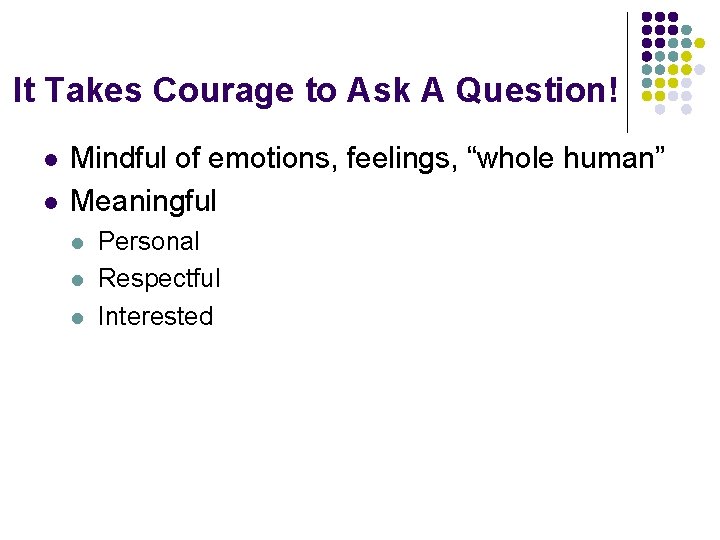 It Takes Courage to Ask A Question!

- Mindful of emotions, feelings, “whole human”
- Meaningful
  - Personal
  - Respectful
  - Interested